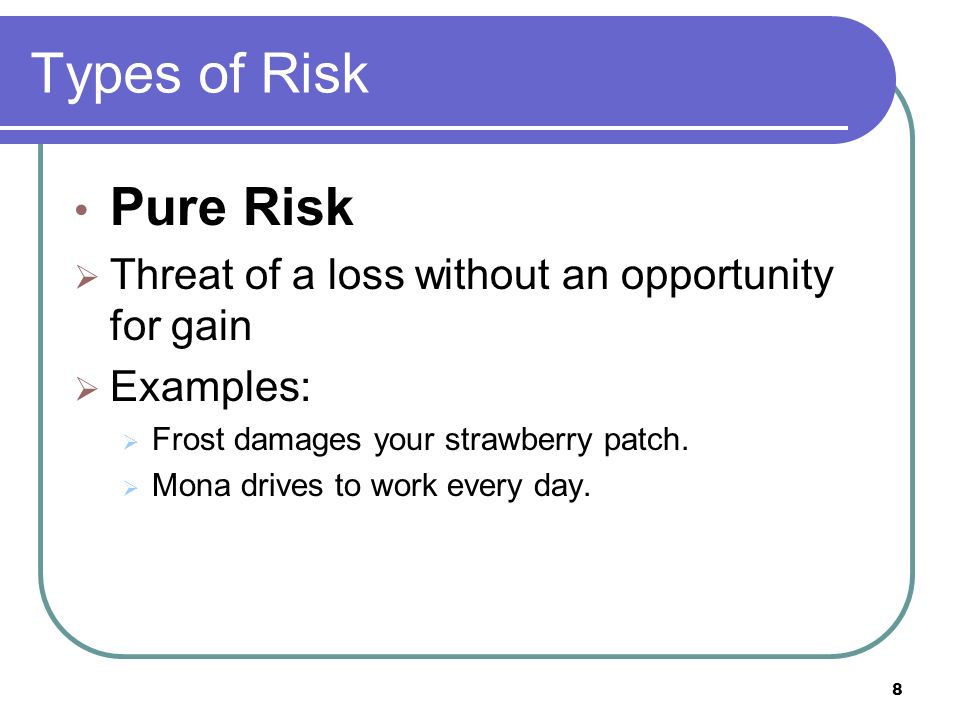 Types of Risk

• Pure Risk

➢ Threat of a loss without an opportunity for gain

➢ Examples:

➢ Frost damages your strawberry patch.

➢ Mona drives to work every day.

8